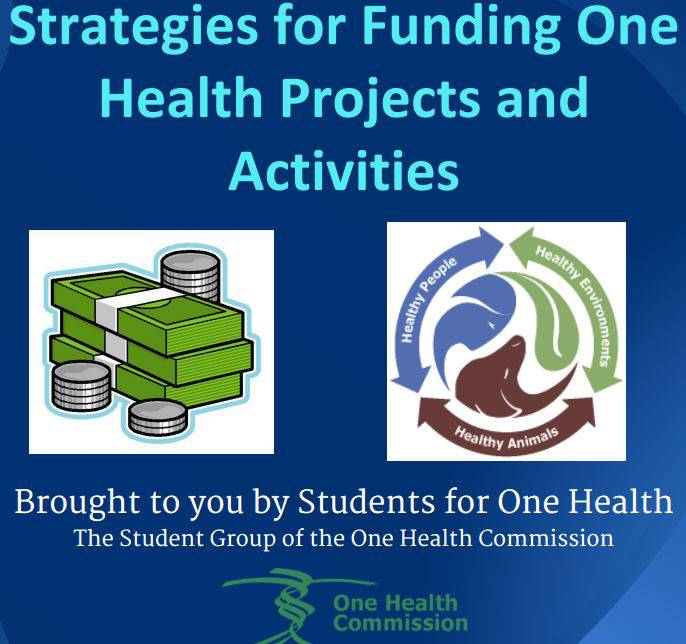 Strategies for Funding One Health Projects and Activities

Healthy People

Healthy Environments

Healthy Animals

Brought to you by Students for One Health
The Student Group of the One Health Commission

One Health Commission